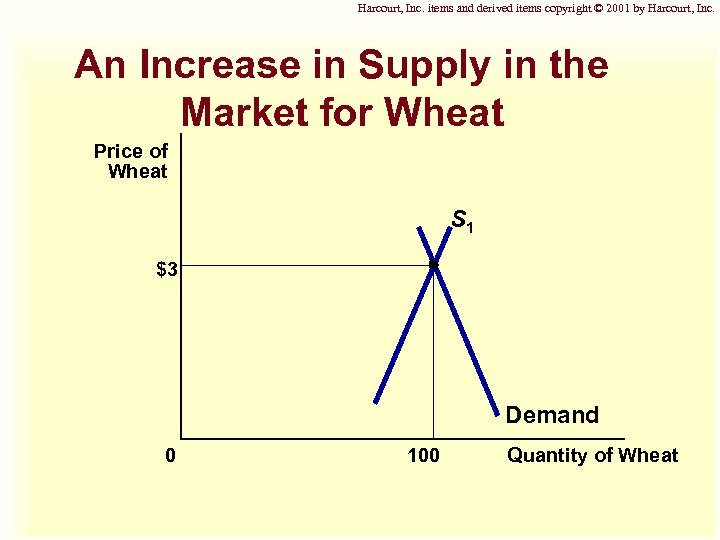 Harcourt, Inc. items and derived items copyright © 2001 by Harcourt, Inc.

An Increase in Supply in the Market for Wheat

Price of Wheat

$S_1$

$3

Demand

0

100

Quantity of Wheat